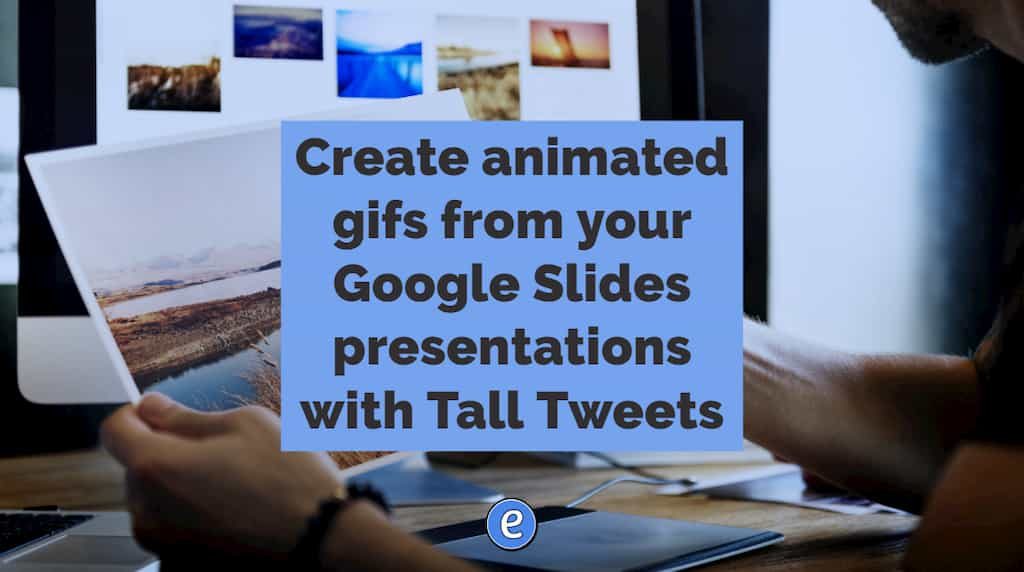 Create animated gifs from your Google Slides presentations with Tall Tweets

e